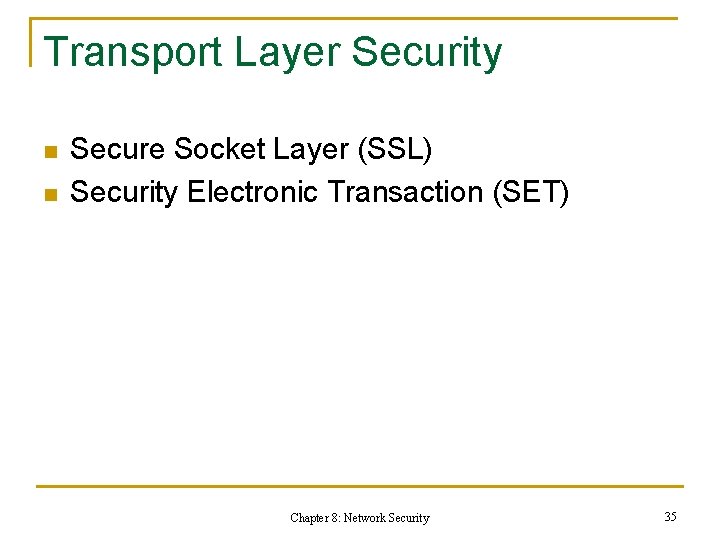 Transport Layer Security

- Secure Socket Layer (SSL)
- Security Electronic Transaction (SET)

Chapter 8: Network Security

35